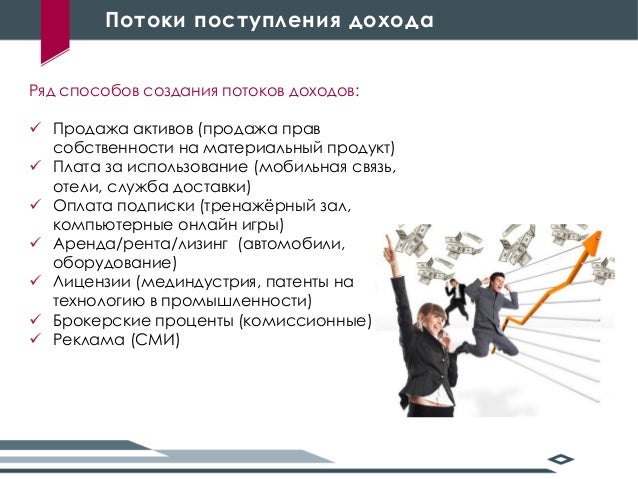 Потоки поступления дохода

Ряд способов создания потоков доходов:

✓ Продажа активов (продажа прав собственности на материальный продукт)
✓ Плата за использование (мобильная связь, отели, служба доставки)
✓ Оплата подписки (тренажёрный зал, компьютерные онлайн игры)
✓ Аренда/рента/лизинг (автомобили, оборудование)
✓ Лицензии (мединдустрия, патенты на технологию в промышленности)
✓ Брокерские проценты (комиссионные)
✓ Реклама (СМИ)